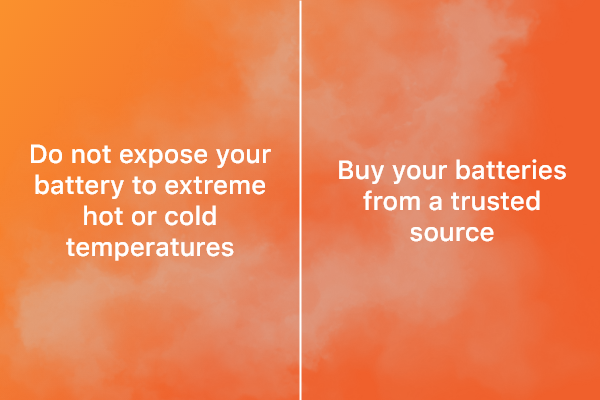 Do not expose your battery to extreme hot or cold temperatures

Buy your batteries from a trusted source